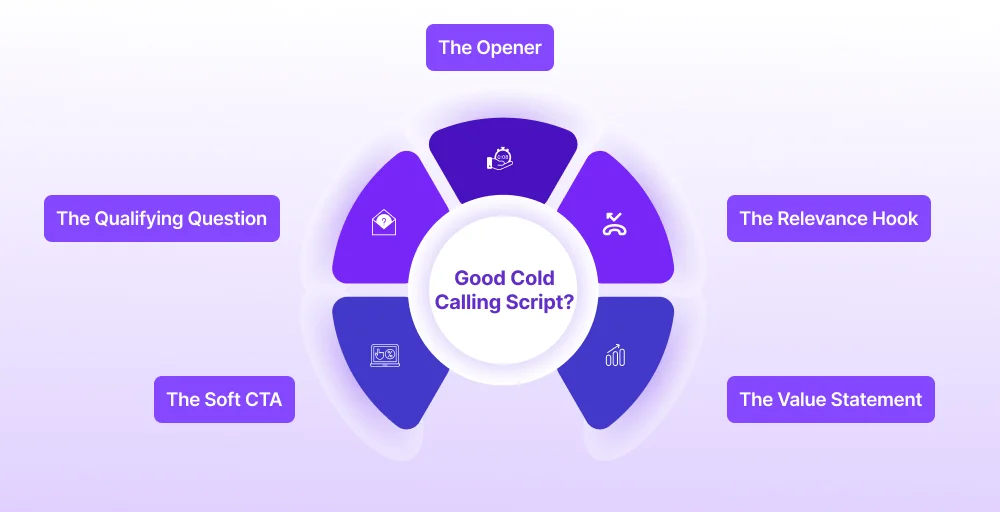 The Opener

The Qualifying Question

The Relevance Hook

Good Cold Calling Script?

The Soft CTA

The Value Statement